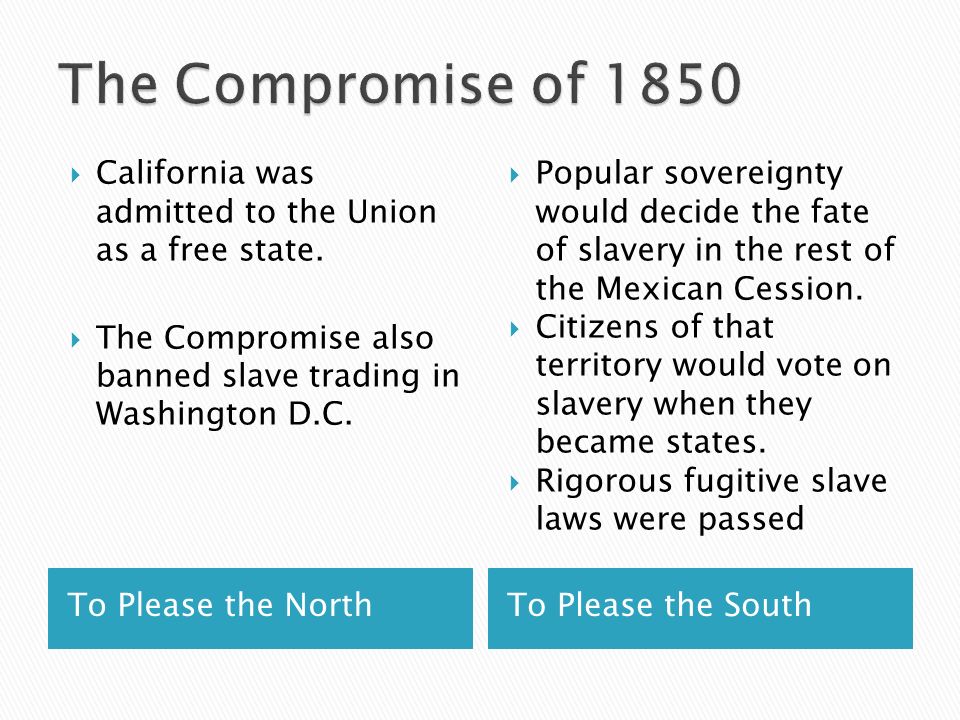 The Compromise of 1850

California was admitted to the Union as a free state.

The Compromise also banned slave trading in Washington D.C.

To Please the North

Popular sovereignty would decide the fate of slavery in the rest of the Mexican Cession.

Citizens of that territory would vote on slavery when they became states.

Rigorous fugitive slave laws were passed

To Please the South